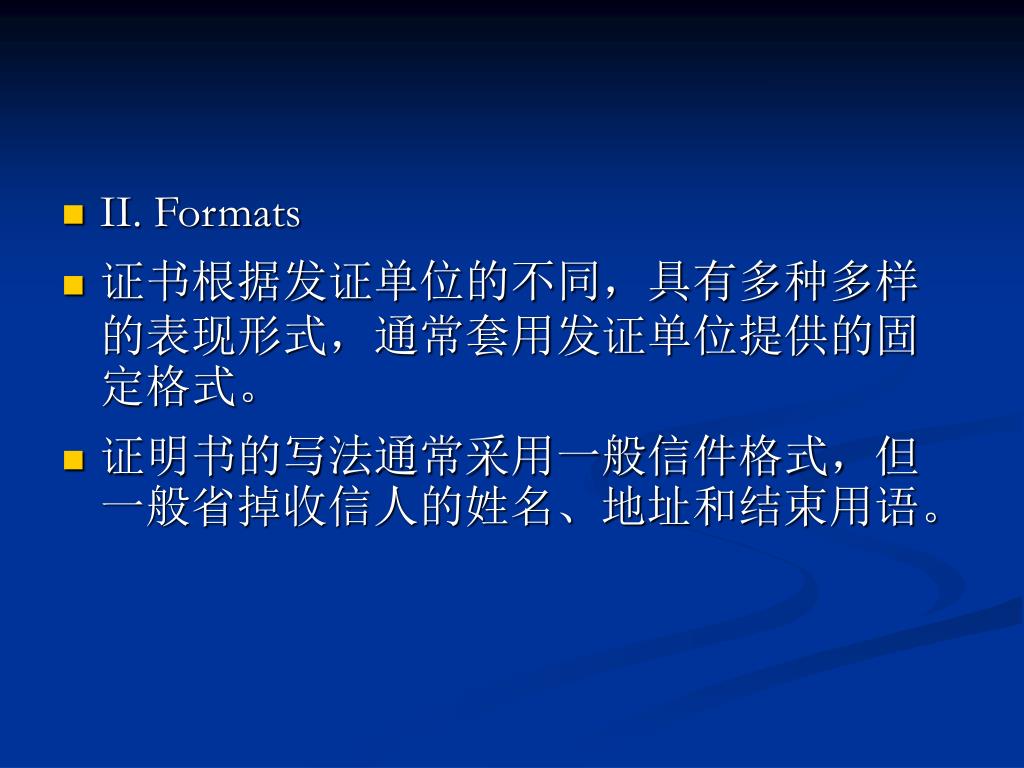 II. Formats

证书根据发证单位的不同，具有多种多样的表现形式，通常套用发证单位提供的固定格式。

证明书的写法通常采用一般信件格式，但一般省掉收信人的姓名、地址和结束用语。